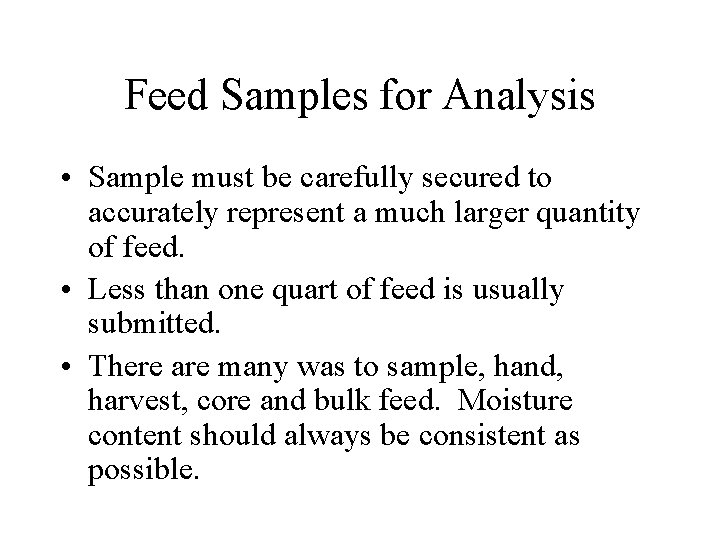 Feed Samples for Analysis

• Sample must be carefully secured to accurately represent a much larger quantity of feed.

• Less than one quart of feed is usually submitted.

• There are many was to sample, hand, harvest, core and bulk feed. Moisture content should always be consistent as possible.